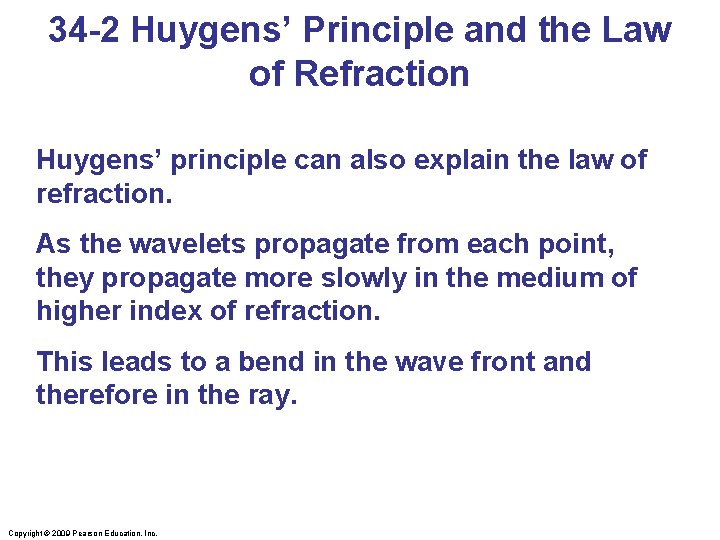 34-2 Huygens’ Principle and the Law of Refraction

Huygens’ principle can also explain the law of refraction.

As the wavelets propagate from each point, they propagate more slowly in the medium of higher index of refraction.

This leads to a bend in the wave front and therefore in the ray.

Copyright © 2009 Pearson Education, Inc.